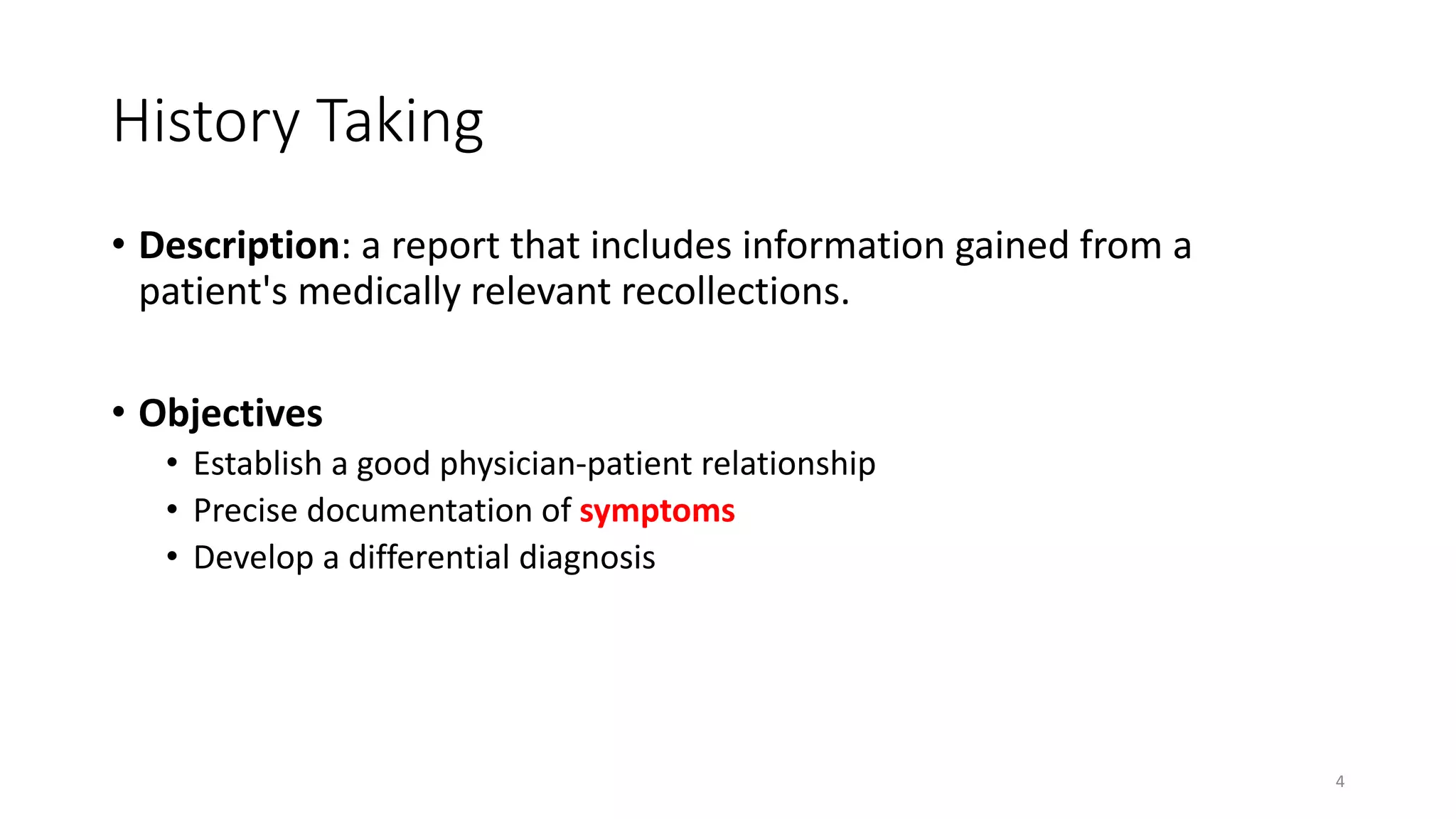 History Taking

• Description: a report that includes information gained from a patient's medically relevant recollections.

• Objectives
  • Establish a good physician-patient relationship
  • Precise documentation of symptoms
  • Develop a differential diagnosis

4